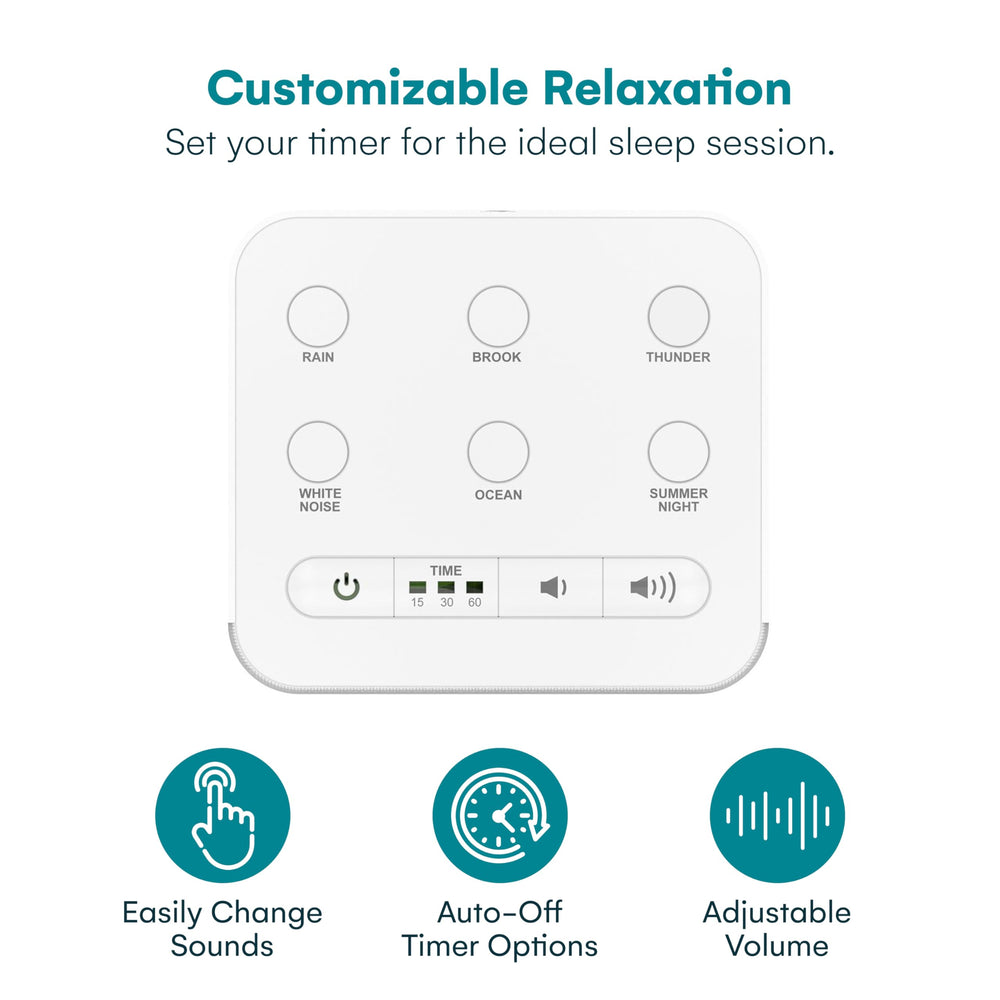 Customizable Relaxation
Set your timer for the ideal sleep session.

RAIN
BROOK
THUNDER
WHITE NOISE
OCEAN
SUMMER NIGHT

TIME
15 30 60

Easily Change Sounds

Auto-Off Timer Options

Adjustable Volume